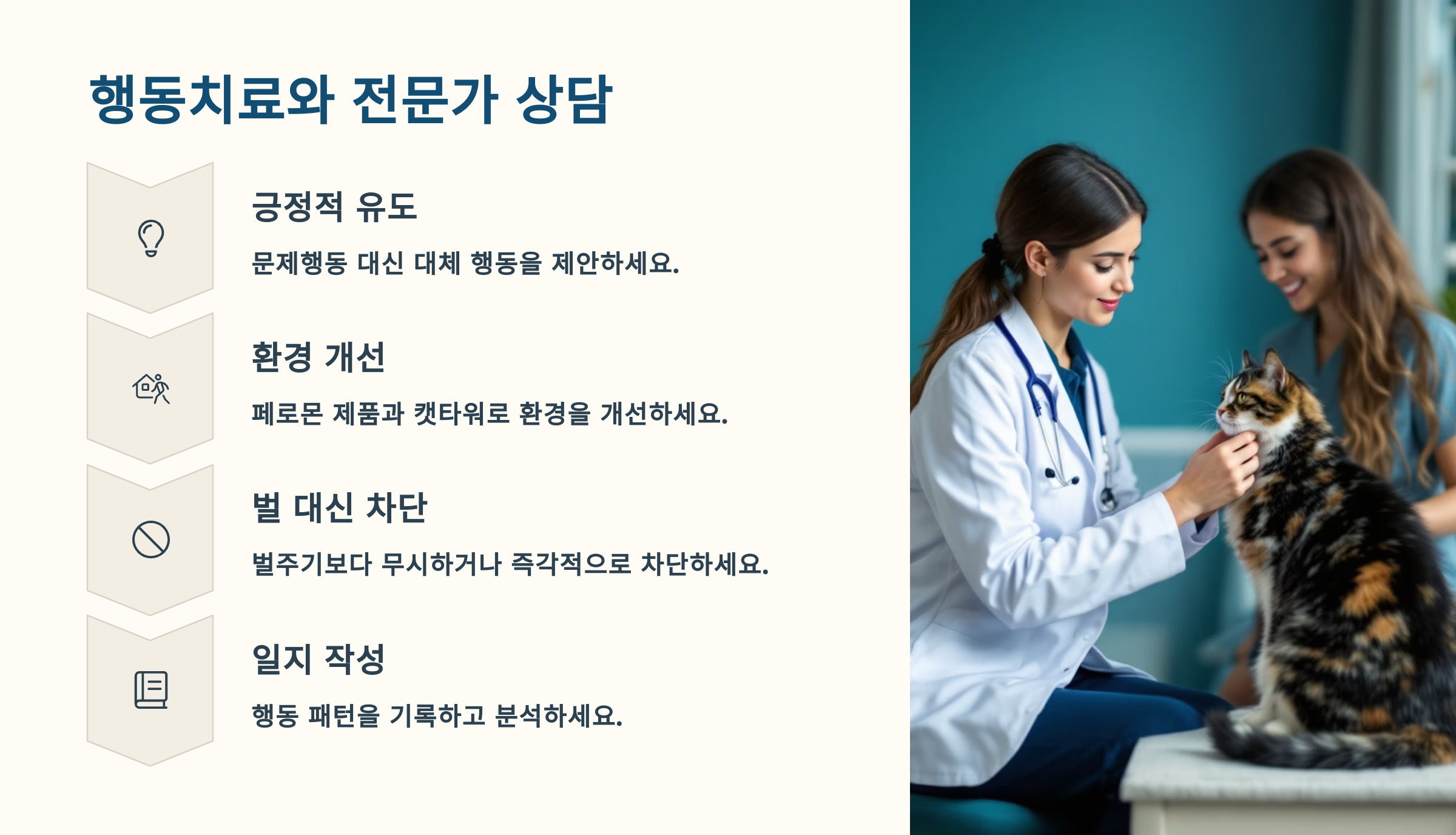 행동치료와 전문가 상담

긍정적 유도

문제행동 대신 대체 행동을 제안하세요.

환경 개선

페로몬 제품과 캣타워로 환경을 개선하세요.

벌 대신 차단

벌주기보다 무시하거나 즉각적으로 차단하세요.

일지 작성

행동 패턴을 기록하고 분석하세요.